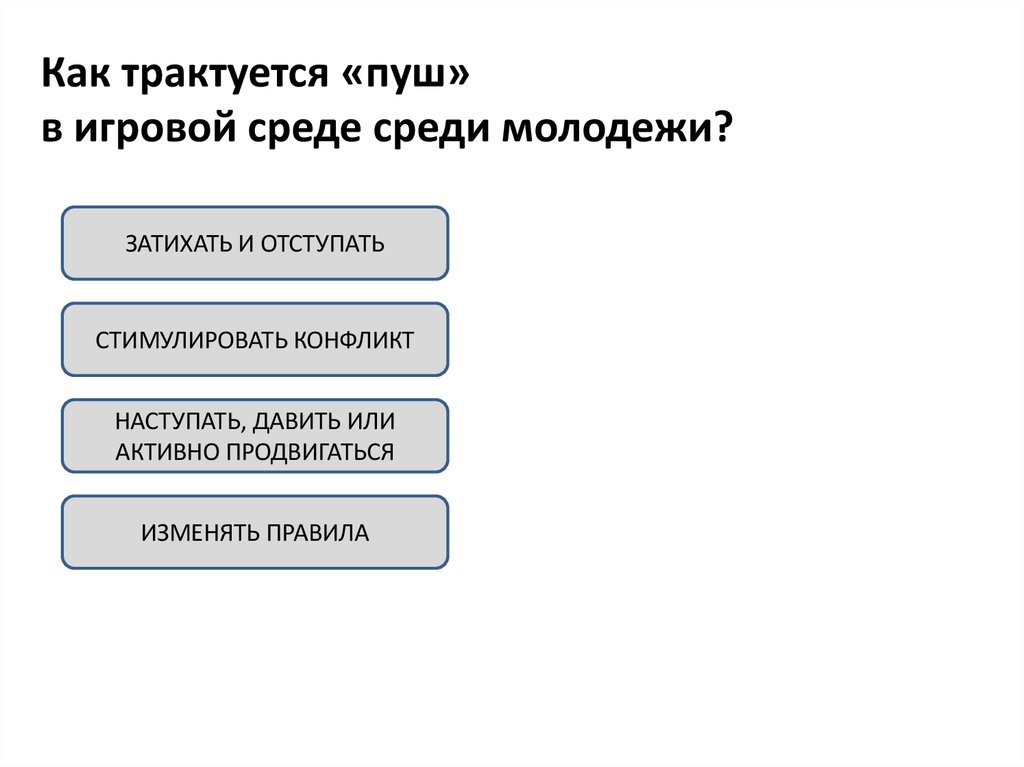 Как трактуется «пуш»
в игровой среде среди молодежи?

ЗАТИХАТЬ И ОТСТУПАТЬ

СТИМУЛИРОВАТЬ КОНФЛИКТ

НАСТУПАТЬ, ДАВИТЬ ИЛИ АКТИВНО ПРОДВИГАТЬСЯ

ИЗМЕНЯТЬ ПРАВИЛА